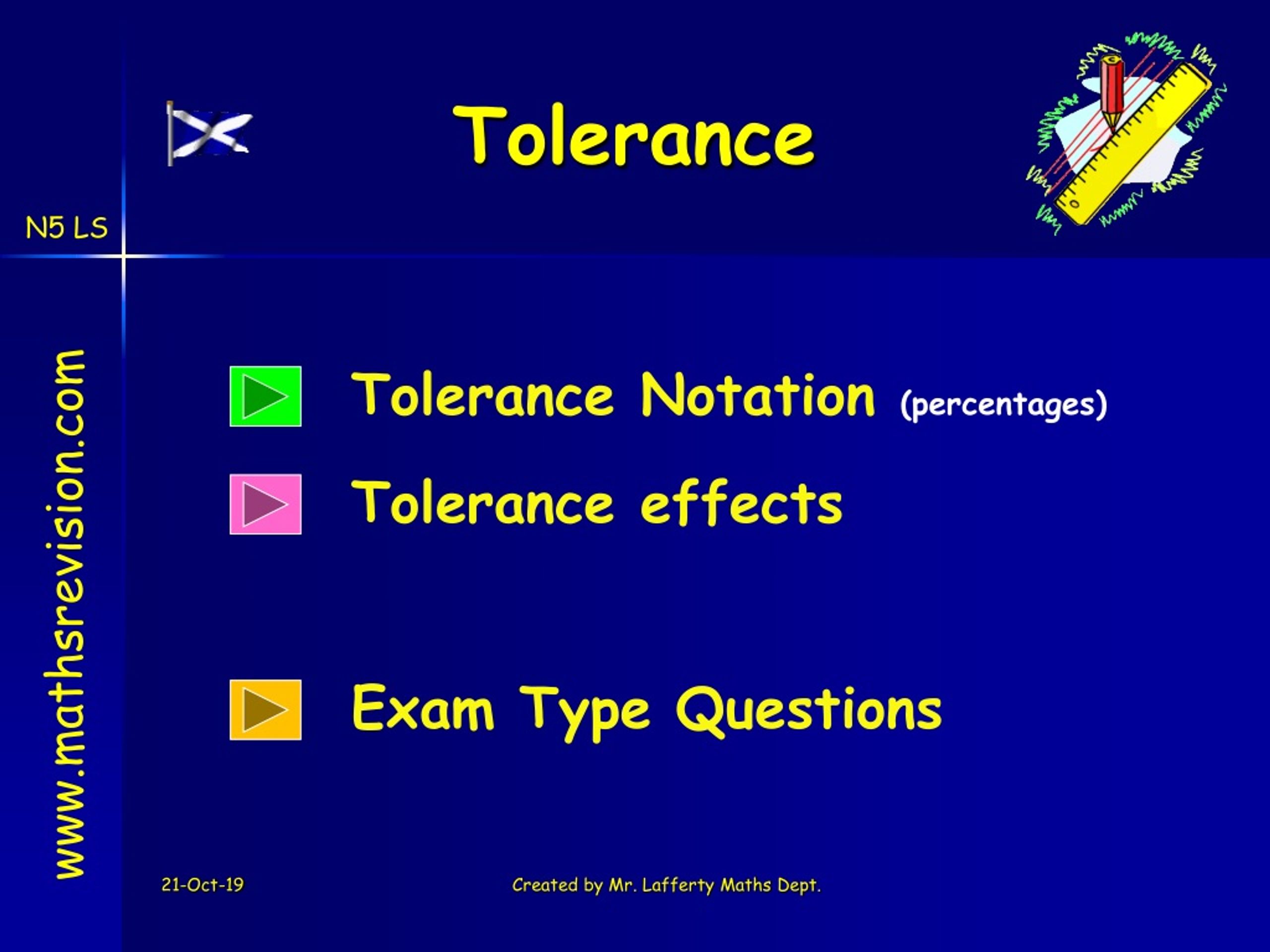 Tolerance

N5 LS

www.mathsrevision.com

Tolerance Notation (percentages)

Tolerance effects

Exam Type Questions

21-Oct-19

Created by Mr. Lafferty Maths Dept.